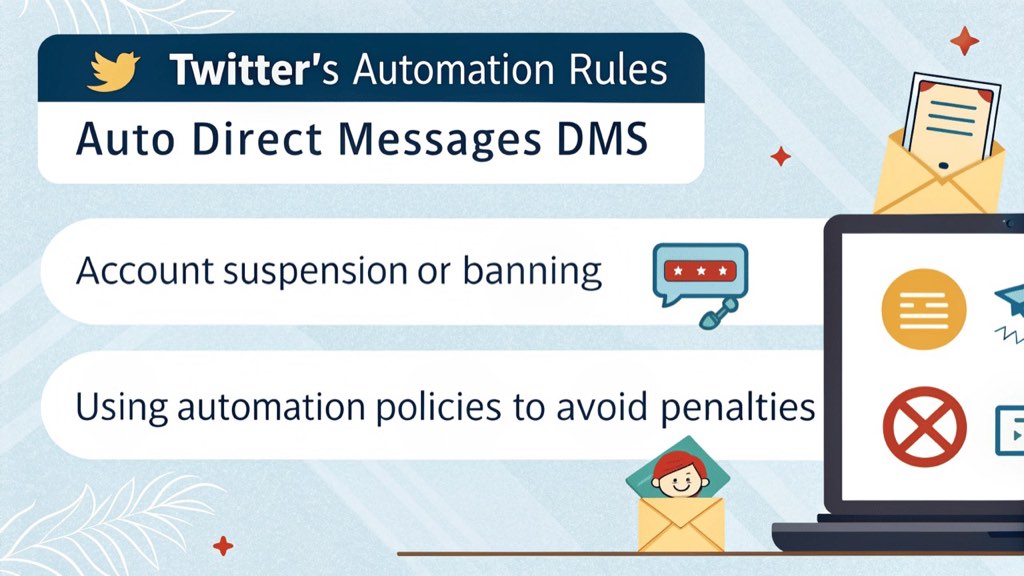 Twitter's Automation Rules

Auto Direct Messages DMS

Account suspension or banning

Using automation policies to avoid penalties